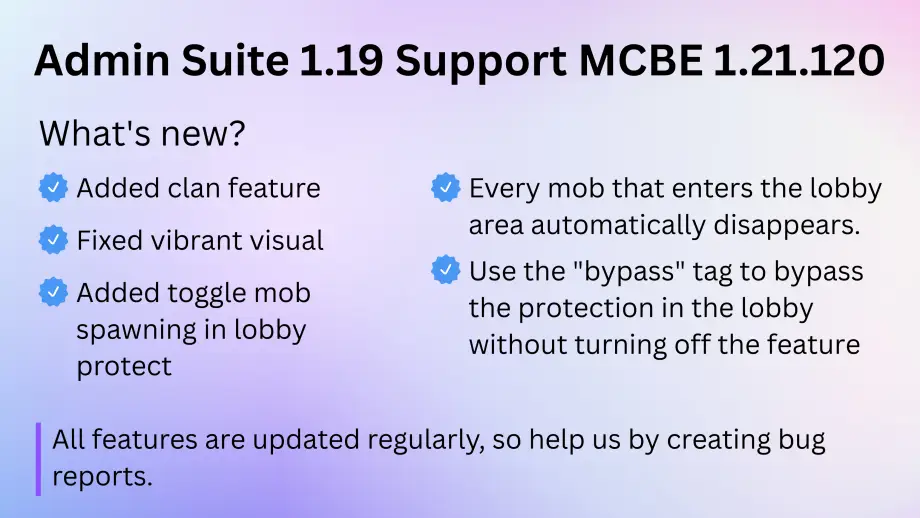 Admin Suite 1.19 Support MCBE 1.21.120

What's new?

Added clan feature

Fixed vibrant visual

Added toggle mob spawning in lobby protect

Every mob that enters the lobby area automatically disappears.

Use the "bypass" tag to bypass the protection in the lobby without turning off the feature

All features are updated regularly, so help us by creating bug reports.